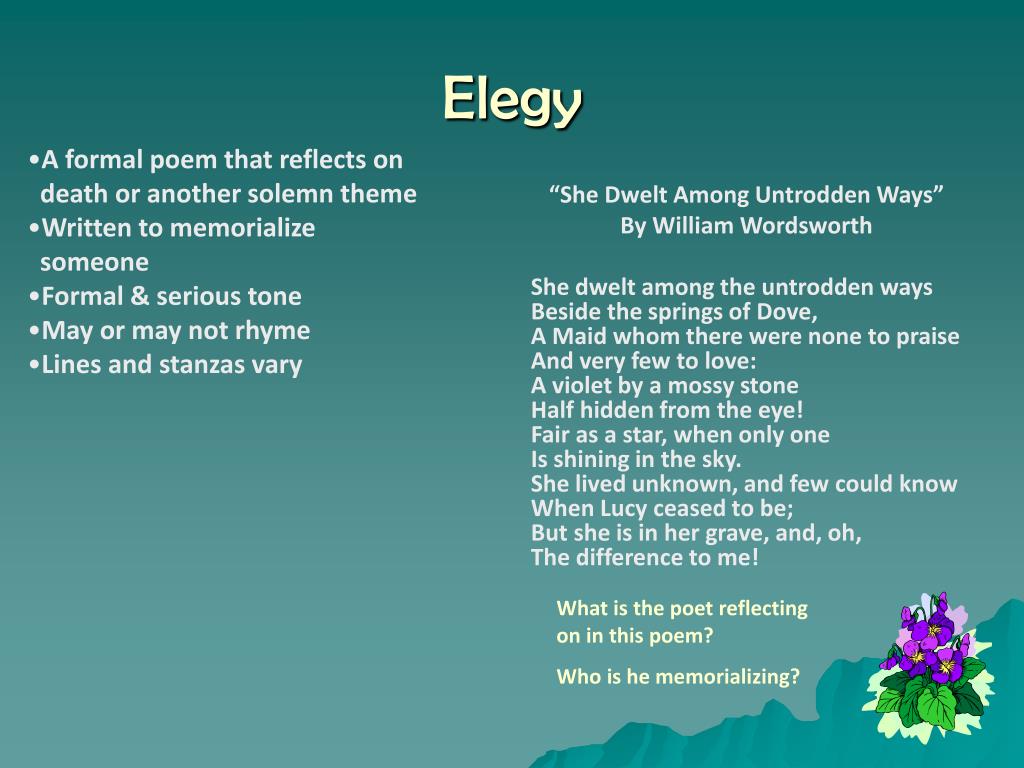 Elegy

•A formal poem that reflects on death or another solemn theme
•Written to memorialize someone
•Formal & serious tone
•May or may not rhyme
•Lines and stanzas vary

“She Dwelt Among Untrodden Ways”
By William Wordsworth

She dwelt among the untrodden ways
Beside the springs of Dove,
A Maid whom there were none to praise
And very few to love:
A violet by a mossy stone
Half hidden from the eye!
Fair as a star, when only one
Is shining in the sky.
She lived unknown, and few could know
When Lucy ceased to be;
But she is in her grave, and, oh,
The difference to me!

What is the poet reflecting on in this poem?

Who is he memorializing?